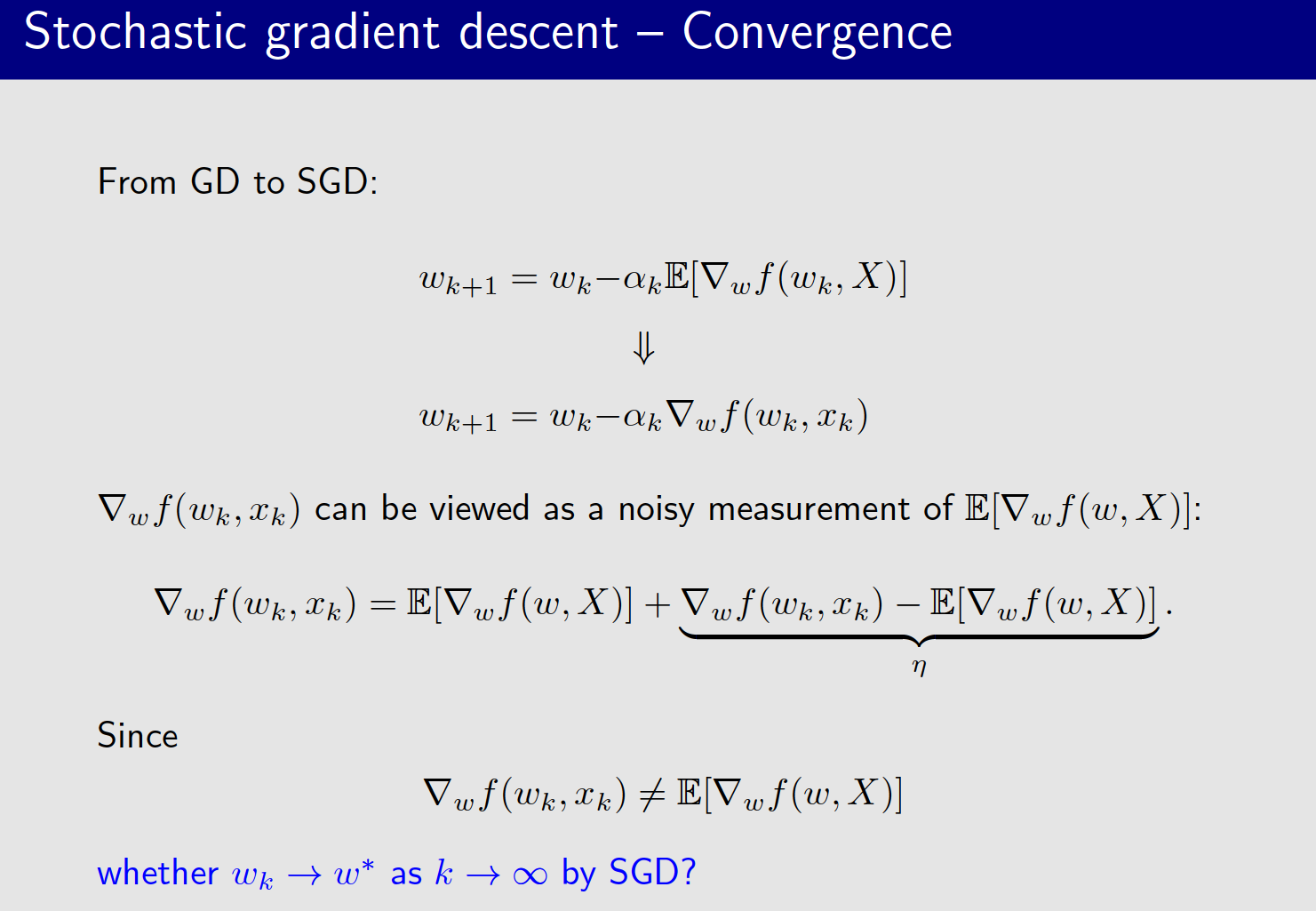 Stochastic gradient descent – Convergence

From GD to SGD:

$w_{k+1} = w_k - \alpha_k \mathbb{E}[\nabla_w f(w_k, X)]$

$\Downarrow$

$w_{k+1} = w_k - \alpha_k \nabla_w f(w_k, x_k)$

$\nabla_w f(w_k, x_k)$ can be viewed as a noisy measurement of $\mathbb{E}[\nabla_w f(w, X)]$:

$\nabla_w f(w_k, x_k) = \mathbb{E}[\nabla_w f(w, X)] + \underbrace{\nabla_w f(w_k, x_k) - \mathbb{E}[\nabla_w f(w, X)]}_{\eta}.$

Since

$\nabla_w f(w_k, x_k) \neq \mathbb{E}[\nabla_w f(w, X)]$

whether $w_k \to w^*$ as $k \to \infty$ by SGD?